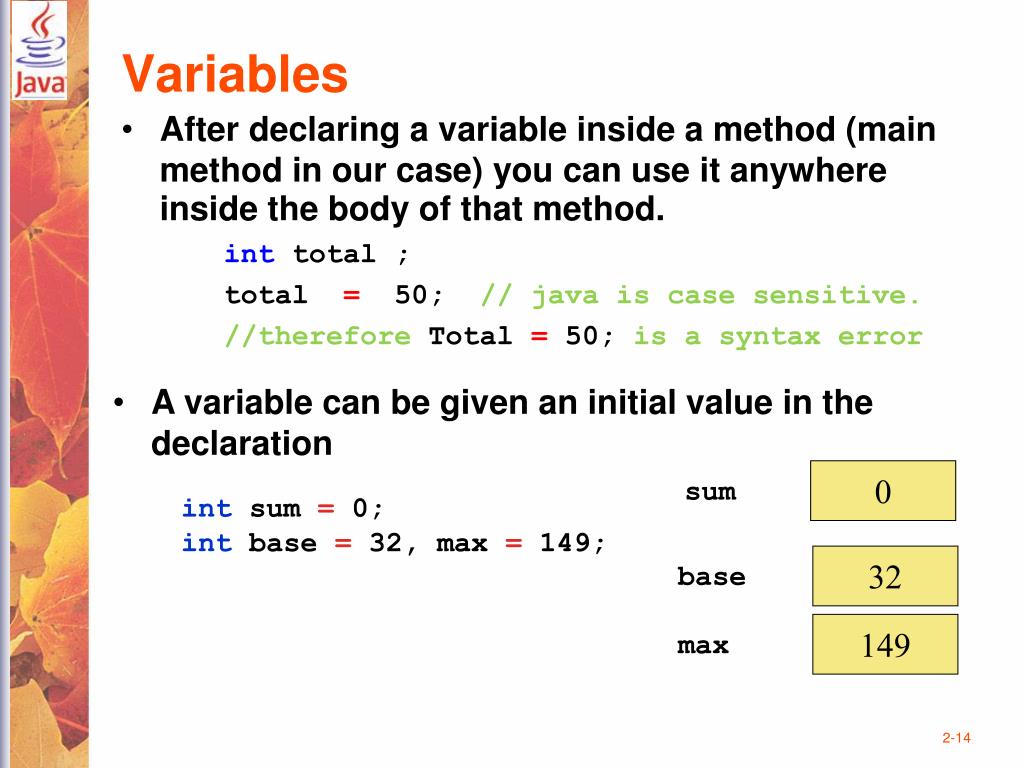 Java

Variables

• After declaring a variable inside a method (main method in our case) you can use it anywhere inside the body of that method.

int total ;
total = 50; // java is case sensitive.
//therefore Total = 50; is a syntax error

• A variable can be given an initial value in the declaration

int sum = 0;
int base = 32, max = 149;

sum 0
base 32
max 149

2-14